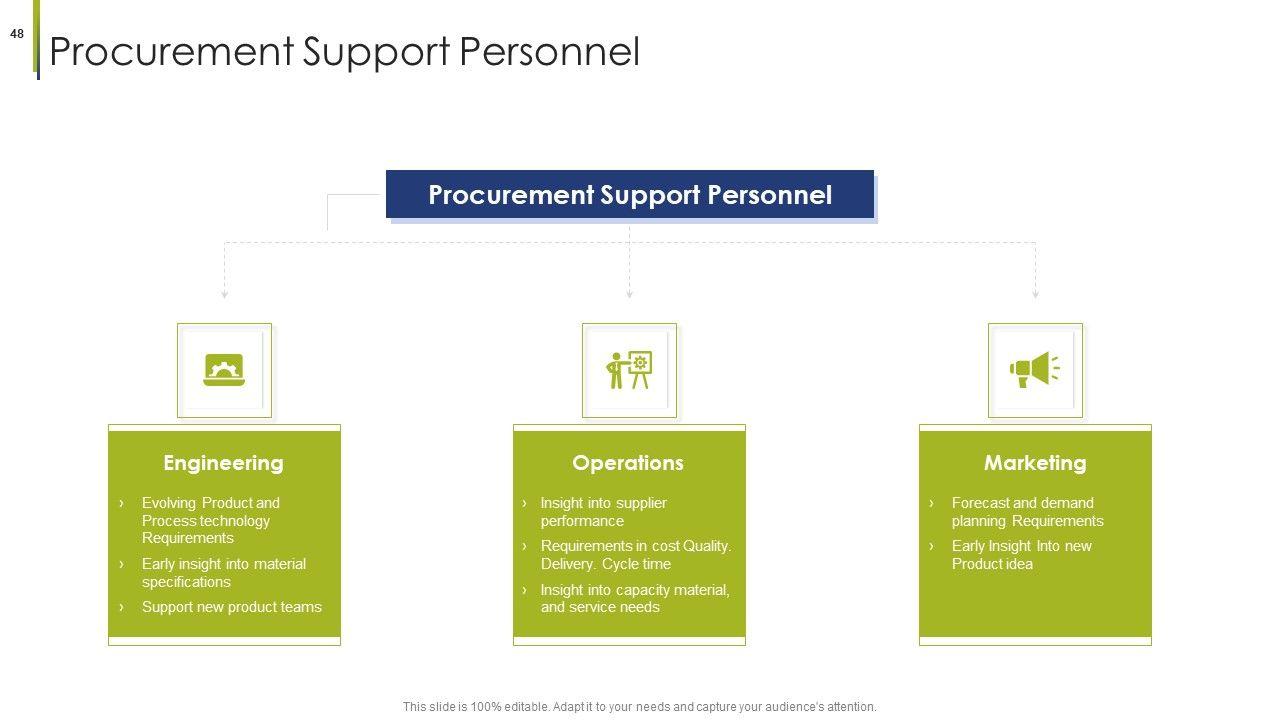 48

Procurement Support Personnel

Procurement Support Personnel

Engineering

› Evolving Product and Process technology Requirements

› Early insight into material specifications

› Support new product teams

Operations

› Insight into supplier performance

› Requirements in cost Quality. Delivery. Cycle time

› Insight into capacity material, and service needs

Marketing

› Forecast and demand planning Requirements

› Early Insight Into new Product idea

This slide is 100% editable. Adapt it to your needs and capture your audience's attention.